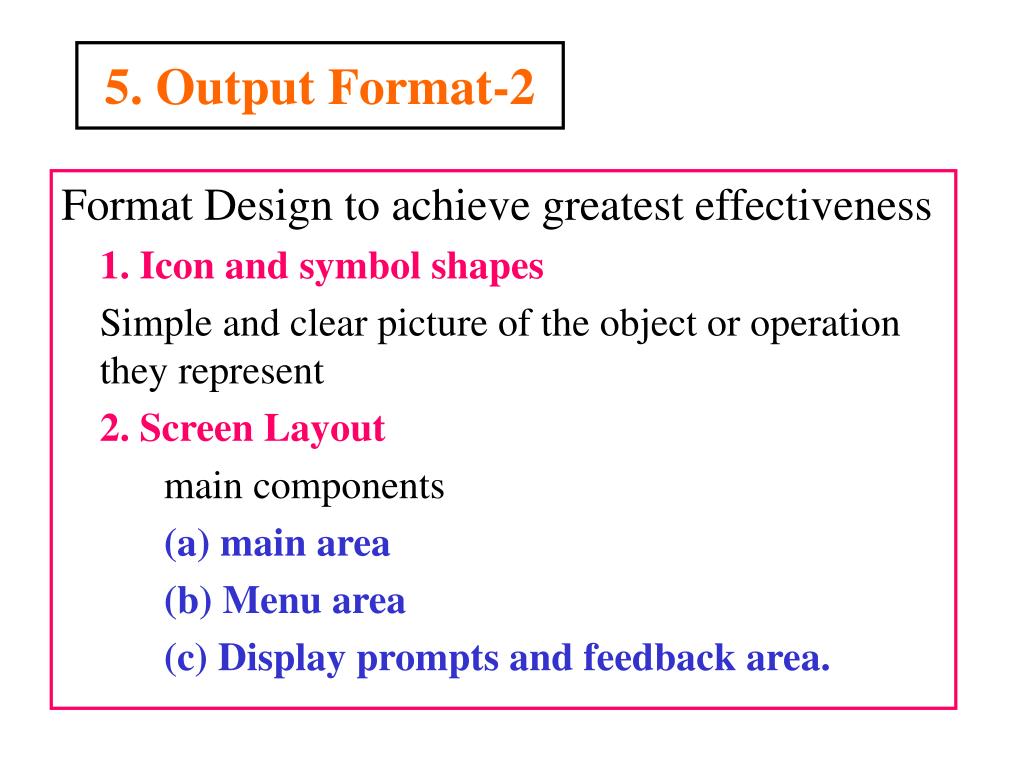 5. Output Format-2

Format Design to achieve greatest effectiveness

1. Icon and symbol shapes

Simple and clear picture of the object or operation they represent

2. Screen Layout

main components

(a) main area

(b) Menu area

(c) Display prompts and feedback area.